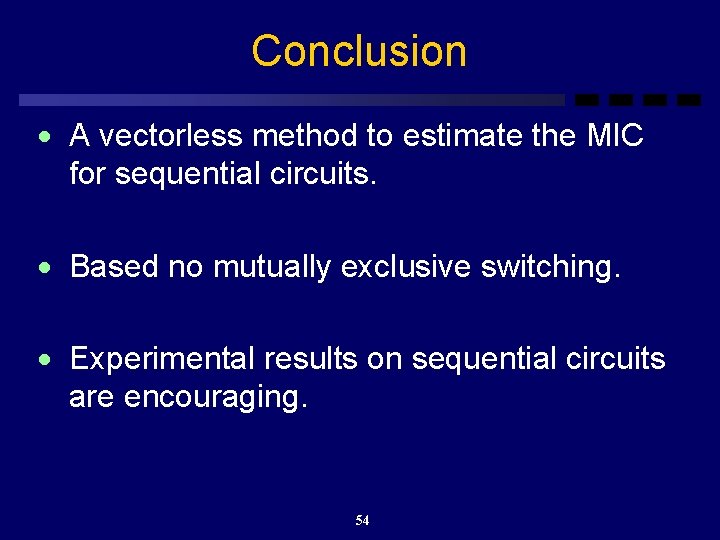 Conclusion

• A vectorless method to estimate the MIC for sequential circuits.

• Based no mutually exclusive switching.

• Experimental results on sequential circuits are encouraging.

54